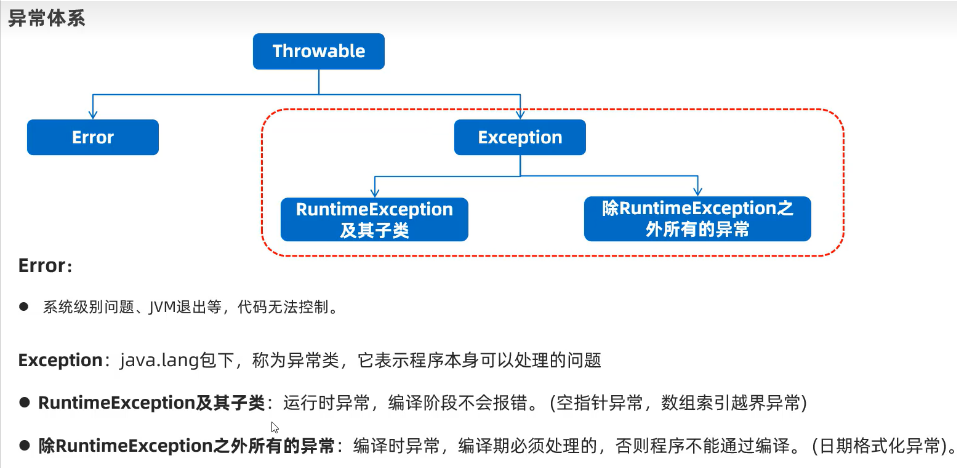 异常体系

Throwable

Error

Exception

RuntimeException及其子类

除RuntimeException之外所有的异常

Error:

● 系统级别问题、JVM退出等，代码无法控制。

Exception：java.lang包下，称为异常类，它表示程序本身可以处理的问题

● RuntimeException及其子类：运行时异常，编译阶段不会报错。(空指针异常，数组索引越界异常)

● 除RuntimeException之外所有的异常：编译时异常，编译期必须处理的，否则程序不能通过编译。(日期格式化异常)。